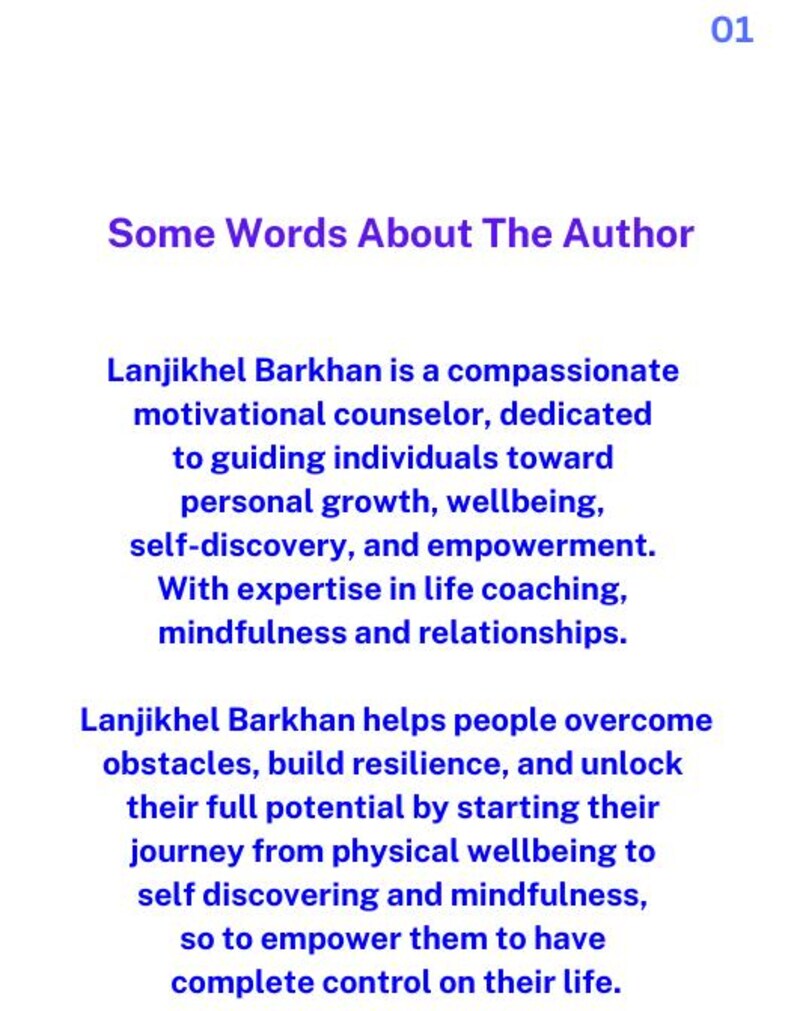 01

Some Words About The Author

Lanjikhel Barkhan is a compassionate motivational counselor, dedicated to guiding individuals toward personal growth, wellbeing, self-discovery, and empowerment. With expertise in life coaching, mindfulness and relationships.

Lanjikhel Barkhan helps people overcome obstacles, build resilience, and unlock their full potential by starting their journey from physical wellbeing to self discovering and mindfulness, so to empower them to have complete control on their life.